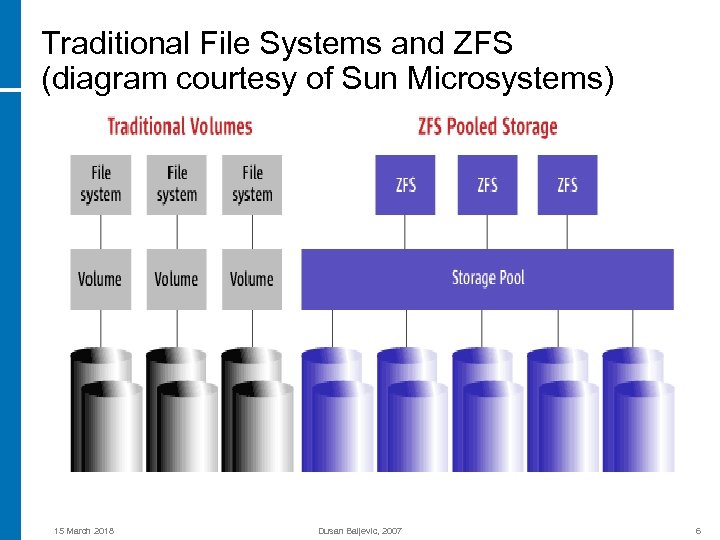 Traditional File Systems and ZFS (diagram courtesy of Sun Microsystems)

Traditional Volumes

File system

File system

File system

Volume

Volume

Volume

ZFS Pooled Storage

ZFS

ZFS

ZFS

Storage Pool

15 March 2018

Dusan Baljevic, 2007

6